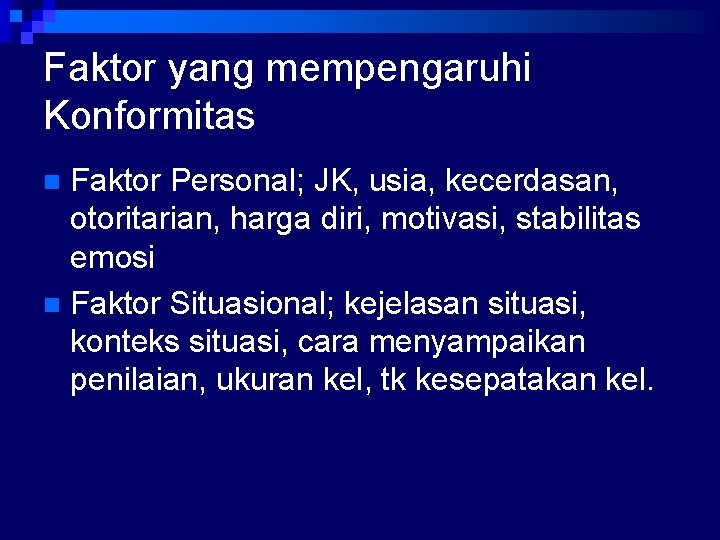 Faktor yang mempengaruhi Konformitas

Faktor Personal; JK, usia, kecerdasan, otoritarian, harga diri, motivasi, stabilitas emosi

Faktor Situasional; kejelasan situasi, konteks situasi, cara menyampaikan penilaian, ukuran kel, tk kesepatakan kel.